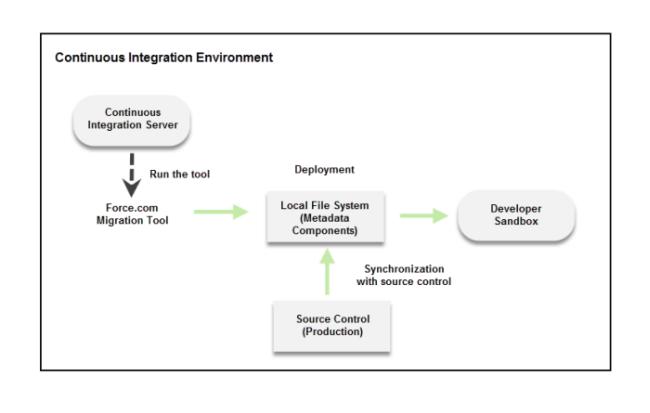 Continuous Integration Environment

Continuous Integration Server

Run the tool

Force.com Migration Tool

Deployment

Local File System (Metadata Components)

Developer Sandbox

Synchronization with source control

Source Control (Production)